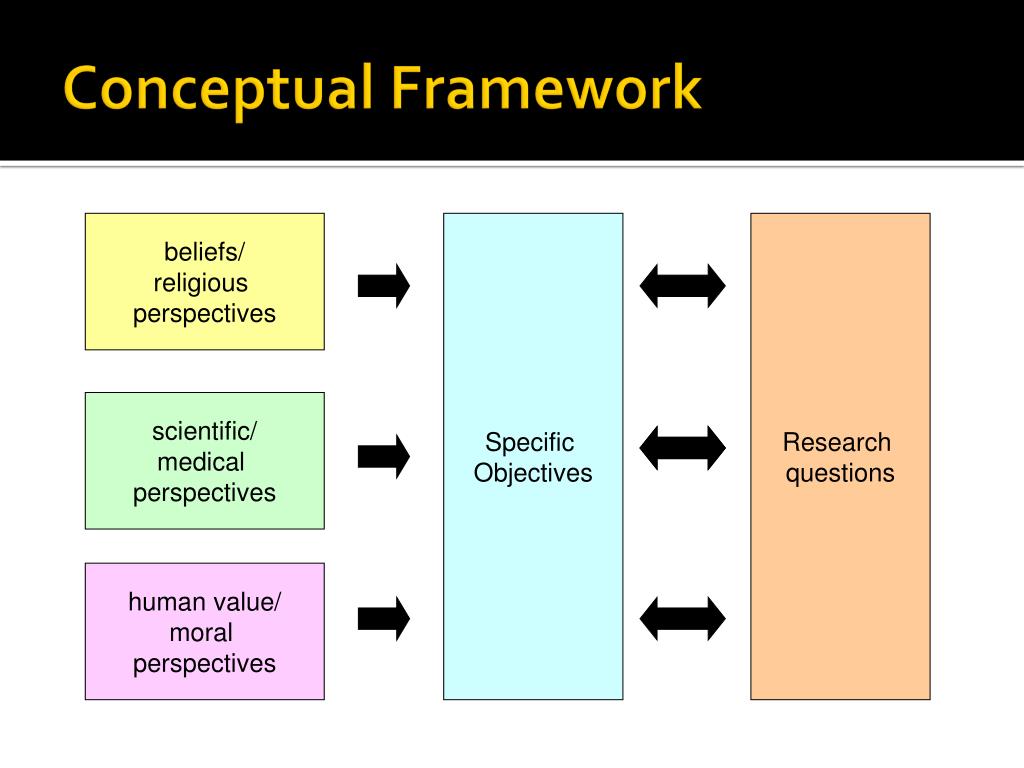 Conceptual Framework

beliefs/
religious
perspectives

scientific/
medical
perspectives

human value/
moral
perspectives

Specific
Objectives

Research
questions